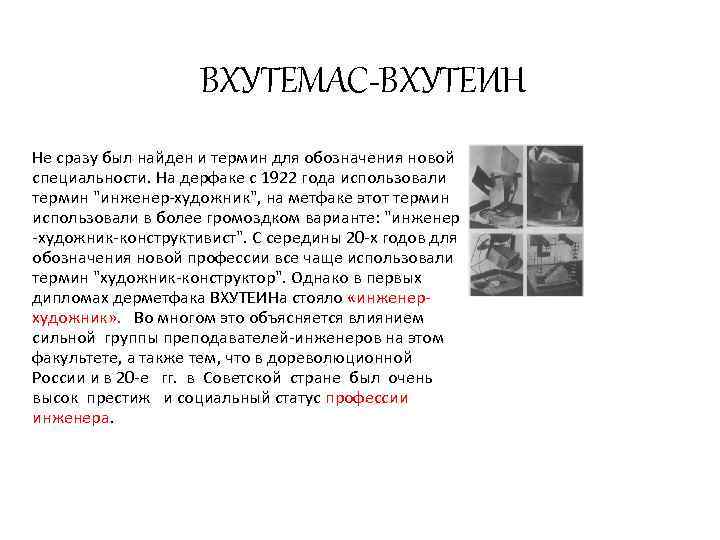 ВХУТЕМАС-ВХУТЕИН

Не сразу был найден и термин для обозначения новой специальности. На дерфаке с 1922 года использовали термин "инженер-художник", на метфаке этот термин использовали в более громоздком варианте: "инженер -художник-конструктивист". С середины 20-х годов для обозначения новой профессии все чаще использовали термин "художник-конструктор". Однако в первых дипломах дерметфака ВХУТЕИНа стояло «инженер-художник». Во многом это объясняется влиянием сильной группы преподавателей-инженеров на этом факультете, а также тем, что в дореволюционной России и в 20-е гг. в Советской стране был очень высок престиж и социальный статус профессии инженера.